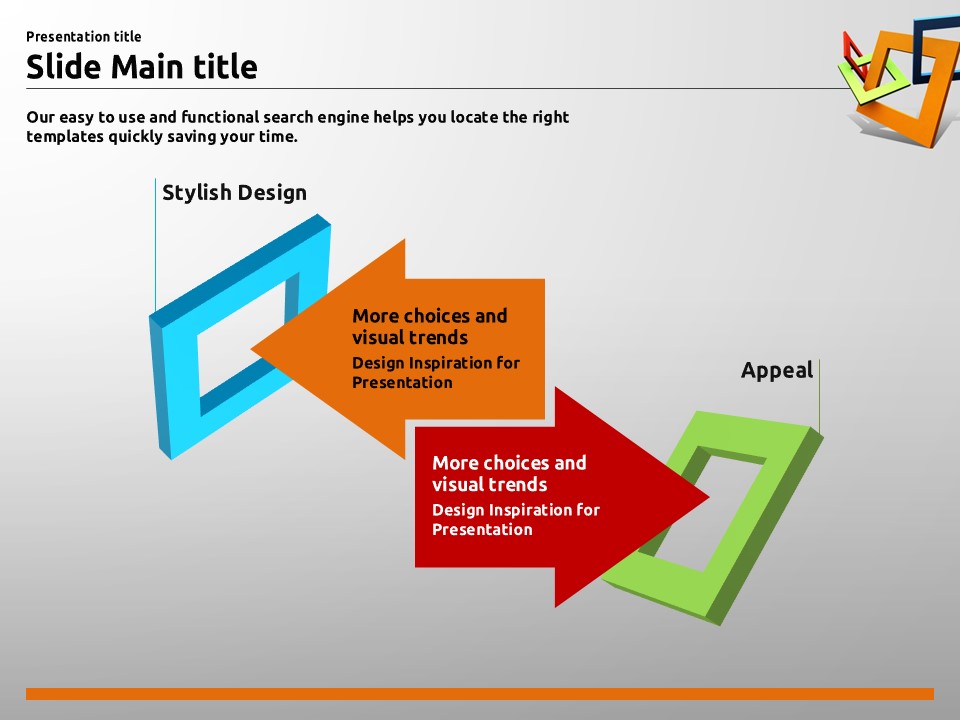 Presentation title

Slide Main title

Our easy to use and functional search engine helps you locate the right templates quickly saving your time.

Stylish Design

More choices and visual trends

Design Inspiration for Presentation

Appeal

More choices and visual trends

Design Inspiration for Presentation